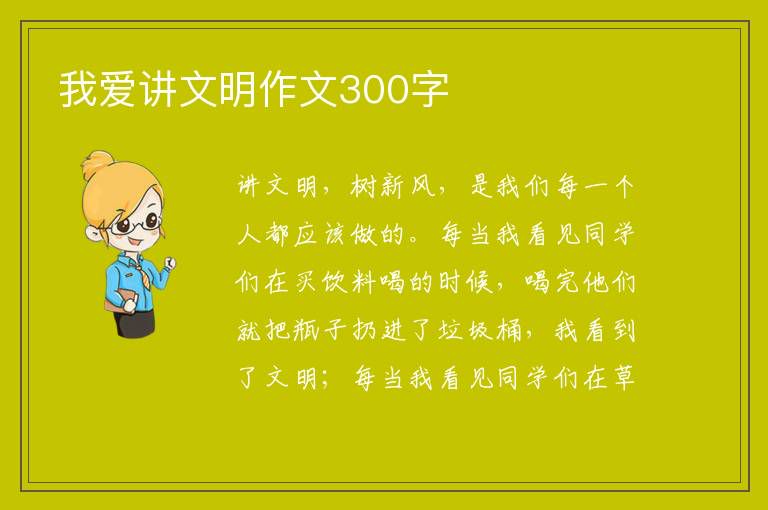 我爱讲文明作文300字

讲文明，树新风，是我们每一个人都应该做的。每当我看见同学们在买饮料喝的时候，喝完他们就把瓶子扔进了垃圾桶，我看到了文明；每当我看见同学们在草